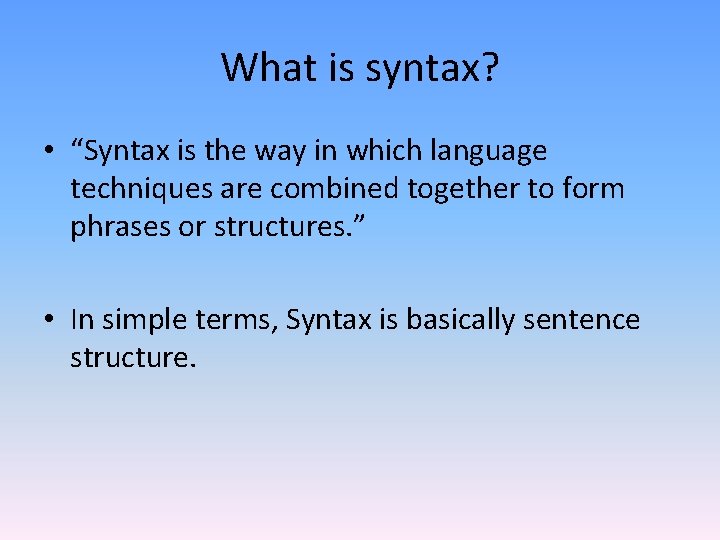 What is syntax?

• “Syntax is the way in which language techniques are combined together to form phrases or structures.”

• In simple terms, Syntax is basically sentence structure.